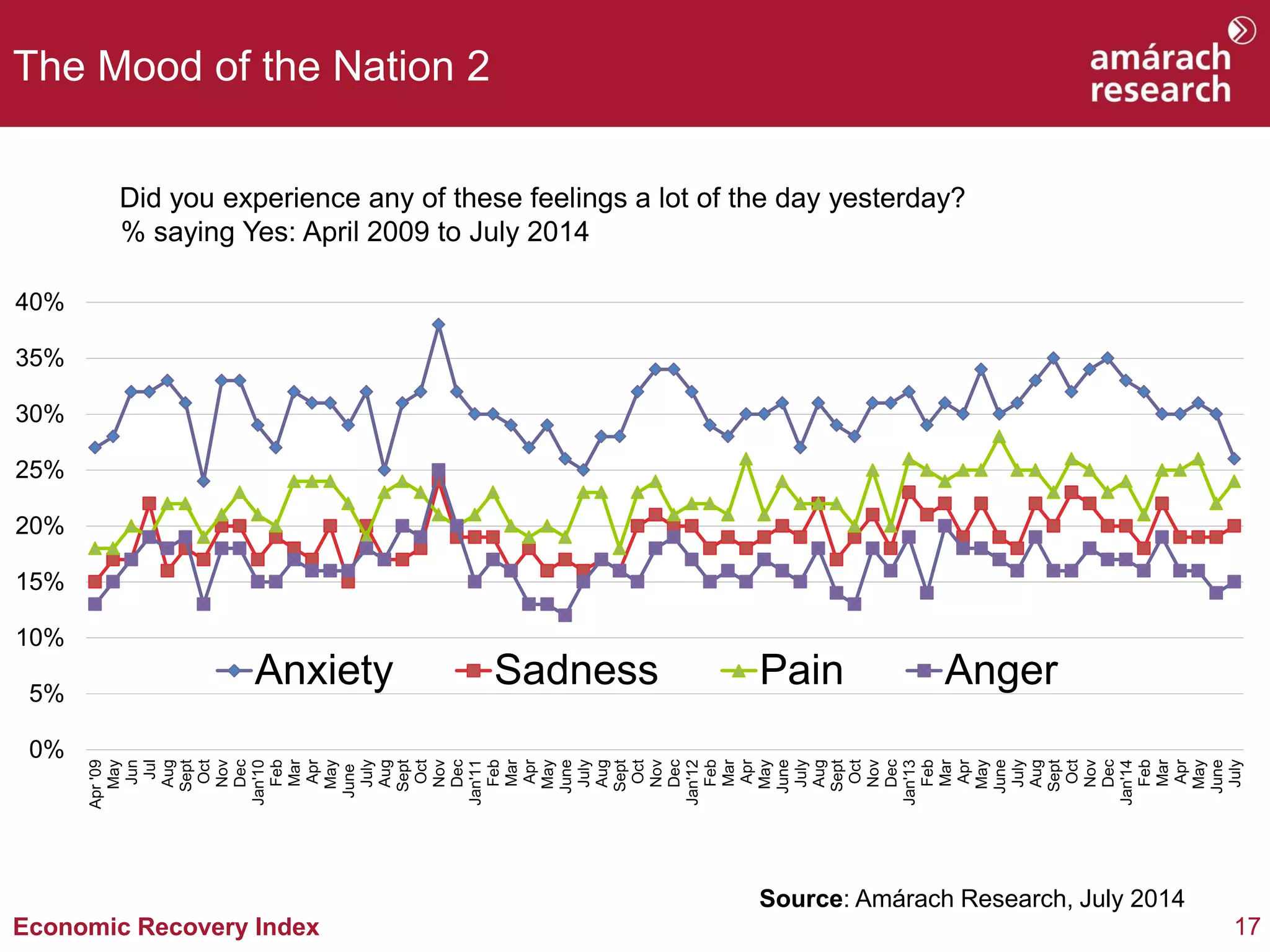 The Mood of the Nation 2

amárach research

Did you experience any of these feelings a lot of the day yesterday?
% saying Yes: April 2009 to July 2014

40%
35%
30%
25%
20%
15%
10%
5%
0%

Anxiety Sadness Pain Anger

Apr '09 May Jun Jul Aug Sept Oct Nov Dec Jan'10 Feb Mar Apr May June July Aug Sept Oct Nov Dec Jan'11 Feb Mar Apr May June July Aug Sept Oct Nov Dec Jan'12 Feb Mar Apr May June July Aug Sept Oct Nov Dec Jan'13 Feb Mar Apr May June July Aug Sept Oct Nov Dec Jan'14 Feb Mar Apr May June July

Source: Amárach Research, July 2014

Economic Recovery Index

17